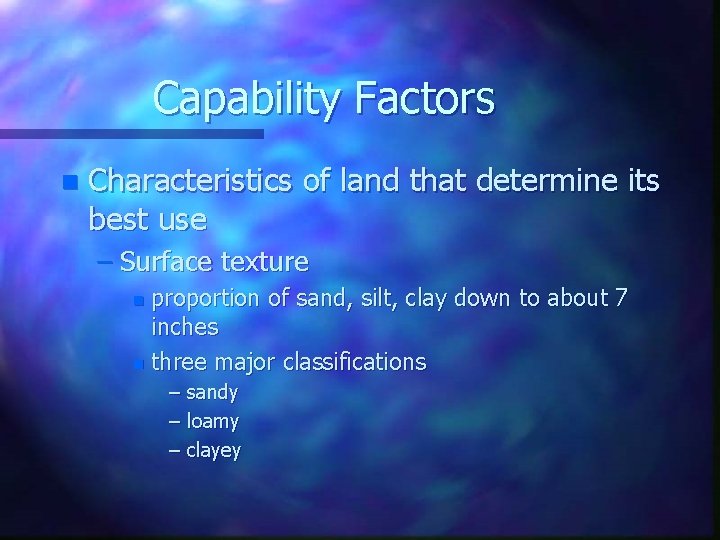 Capability Factors

Characteristics of land that determine its best use

– Surface texture

proportion of sand, silt, clay down to about 7 inches

three major classifications

– sandy

– loamy

– clayey